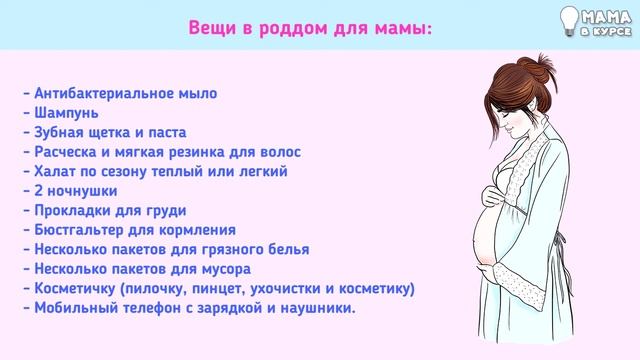 Вещи в роддом для мамы:

МАМА В КУРСЕ

- Антибактериальное мыло
- Шампунь
- Зубная щетка и паста
- Расческа и мягкая резинка для волос
- Халат по сезону теплый или легкий
- 2 ночнушки
- Прокладки для груди
- Бюстгальтер для кормления
- Несколько пакетов для грязного белья
- Несколько пакетов для мусора
- Косметичку (пилочку, пинцет, ухочистки и косметику)
- Мобильный телефон с зарядкой и наушники.